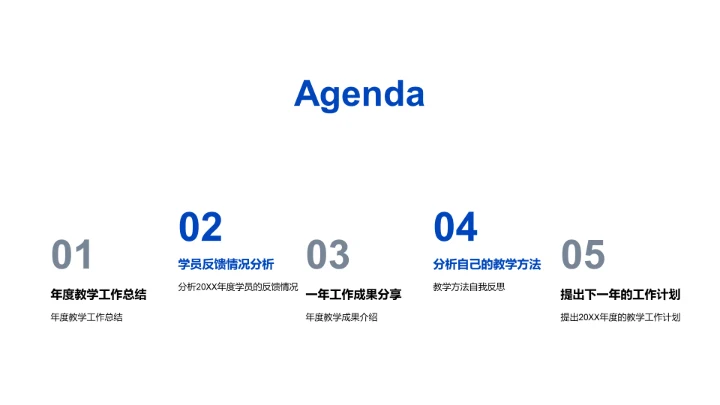 Agenda

01
年度教学工作总结
年度教学工作总结

02
学员反馈情况分析
分析20XX年度学员的反馈情况

03
一年工作成果分享
年度教学成果介绍

04
分析自己的教学方法
教学方法自我反思

05
提出下一年的工作计划
提出20XX年度的教学工作计划